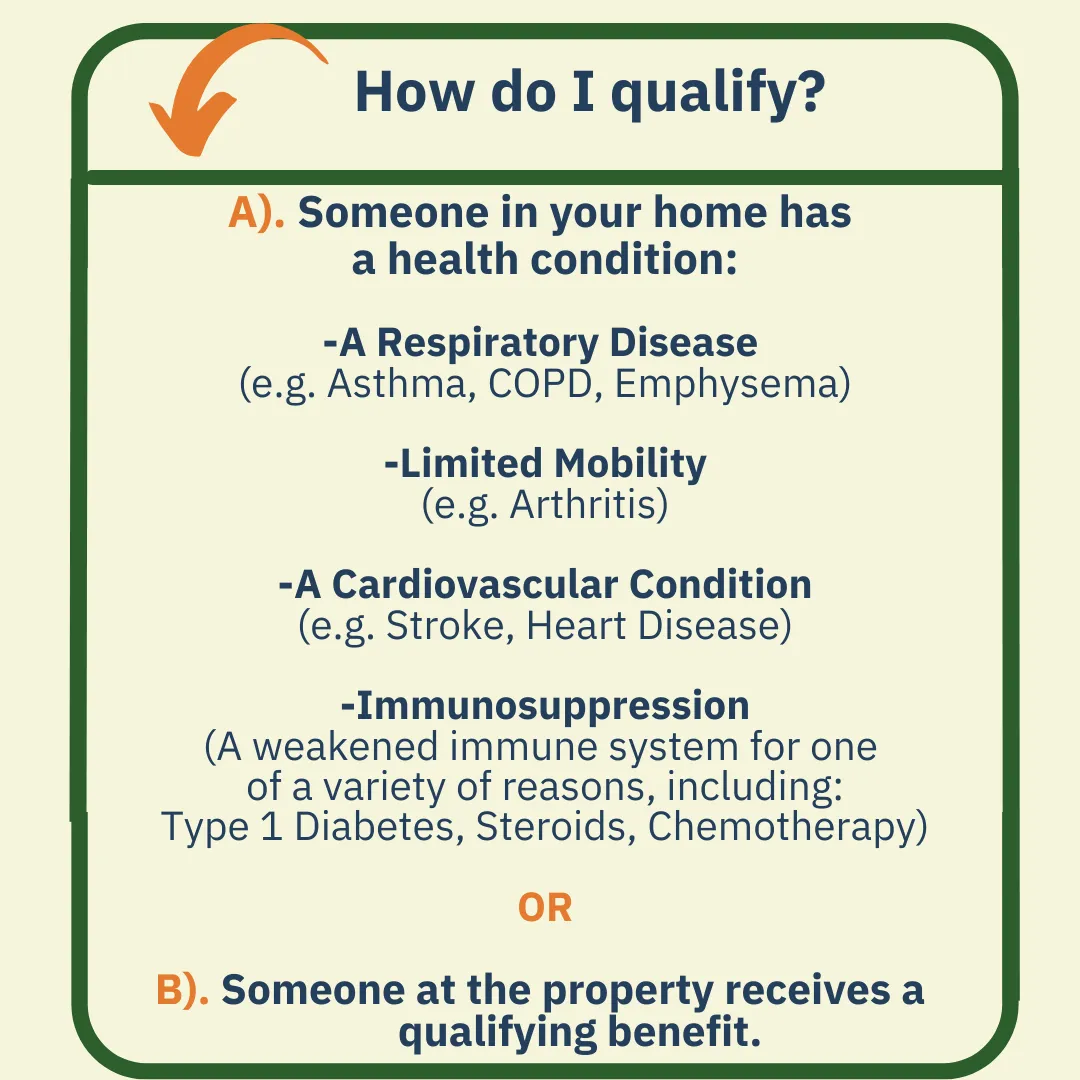 How do I qualify?

A). Someone in your home has a health condition:

-A Respiratory Disease
(e.g. Asthma, COPD, Emphysema)

-Limited Mobility
(e.g. Arthritis)

-A Cardiovascular Condition
(e.g. Stroke, Heart Disease)

-Immunosuppression
(A weakened immune system for one of a variety of reasons, including: Type 1 Diabetes, Steroids, Chemotherapy)

OR

B). Someone at the property receives a qualifying benefit.